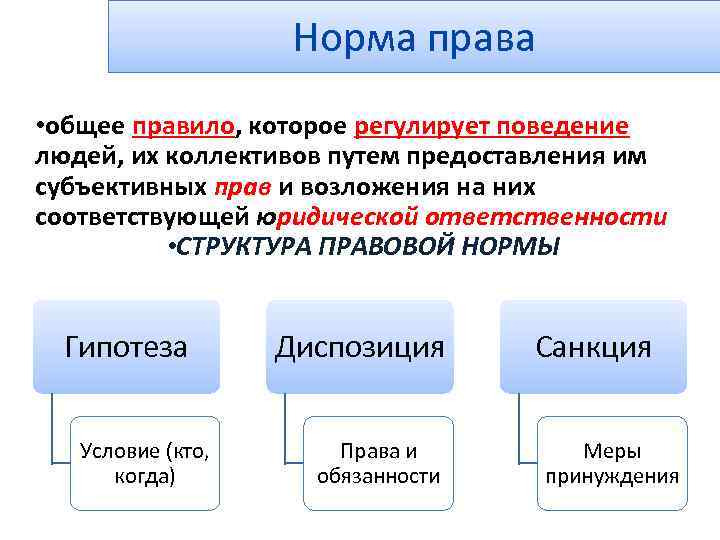 Норма права

•общее правило, которое регулирует поведение людей, их коллективов путем предоставления им субъективных прав и возложения на них соответствующей юридической ответственности

•СТРУКТУРА ПРАВОВОЙ НОРМЫ

Гипотеза

Условие (кто, когда)

Диспозиция

Права и обязанности

Санкция

Меры принуждения